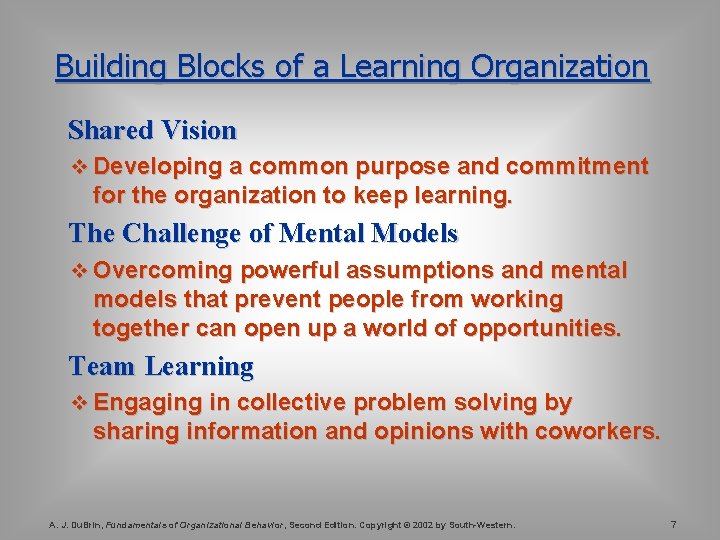 Building Blocks of a Learning Organization

Shared Vision

❖ Developing a common purpose and commitment for the organization to keep learning.

The Challenge of Mental Models

❖ Overcoming powerful assumptions and mental models that prevent people from working together can open up a world of opportunities.

Team Learning

❖ Engaging in collective problem solving by sharing information and opinions with coworkers.

A. J. DuBrin, Fundamentals of Organizational Behavior, Second Edition. Copyright © 2002 by South-Western.

7